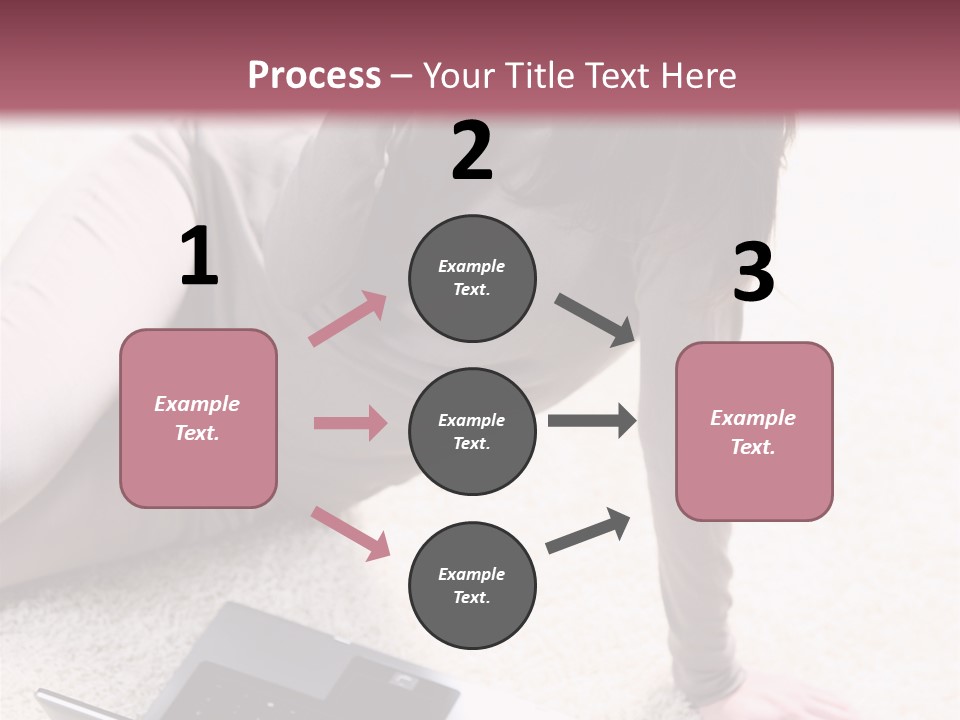 Process – Your Title Text Here

1

Example Text.

2

Example Text.

Example Text.

Example Text.

3

Example Text.